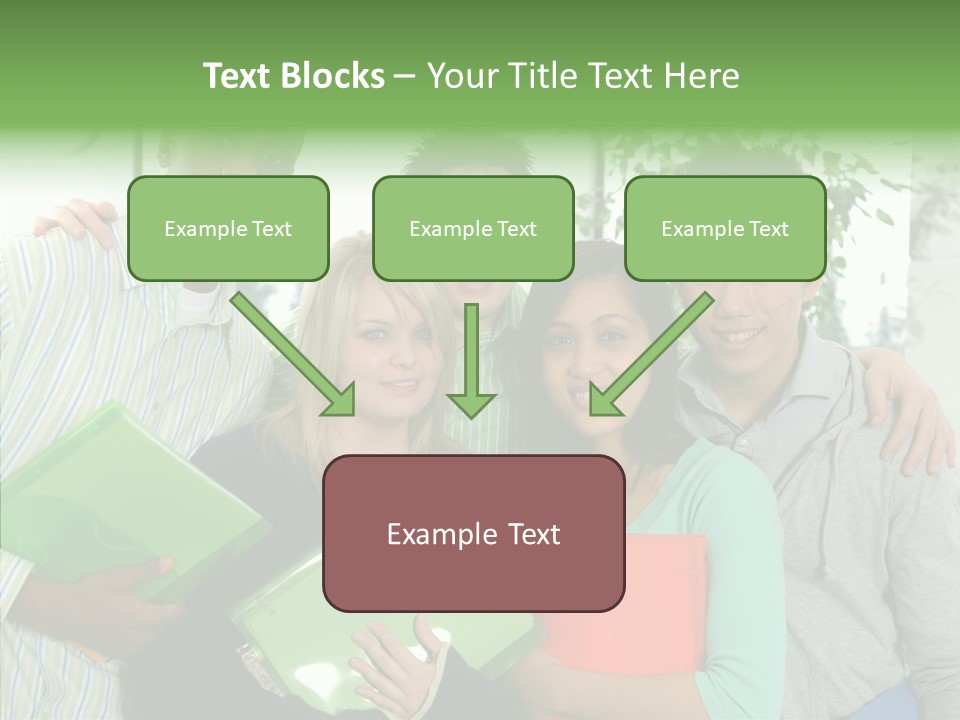 Text Blocks – Your Title Text Here

Example Text

Example Text

Example Text

Example Text